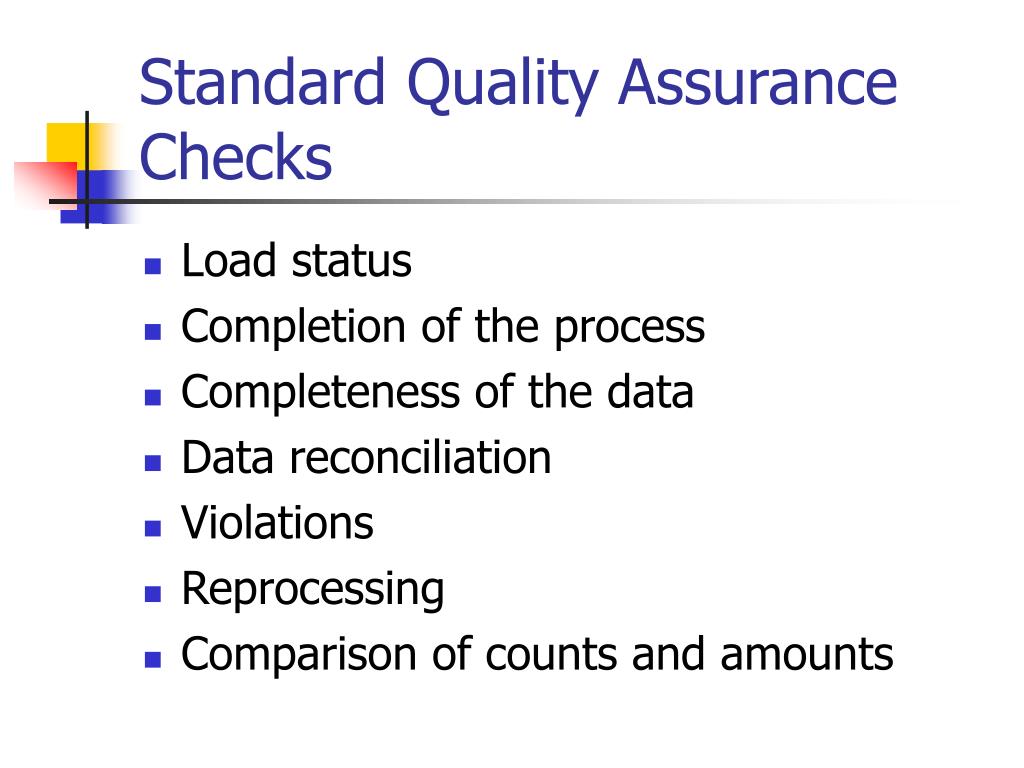 Standard Quality Assurance Checks

- Load status
- Completion of the process
- Completeness of the data
- Data reconciliation
- Violations
- Reprocessing
- Comparison of counts and amounts